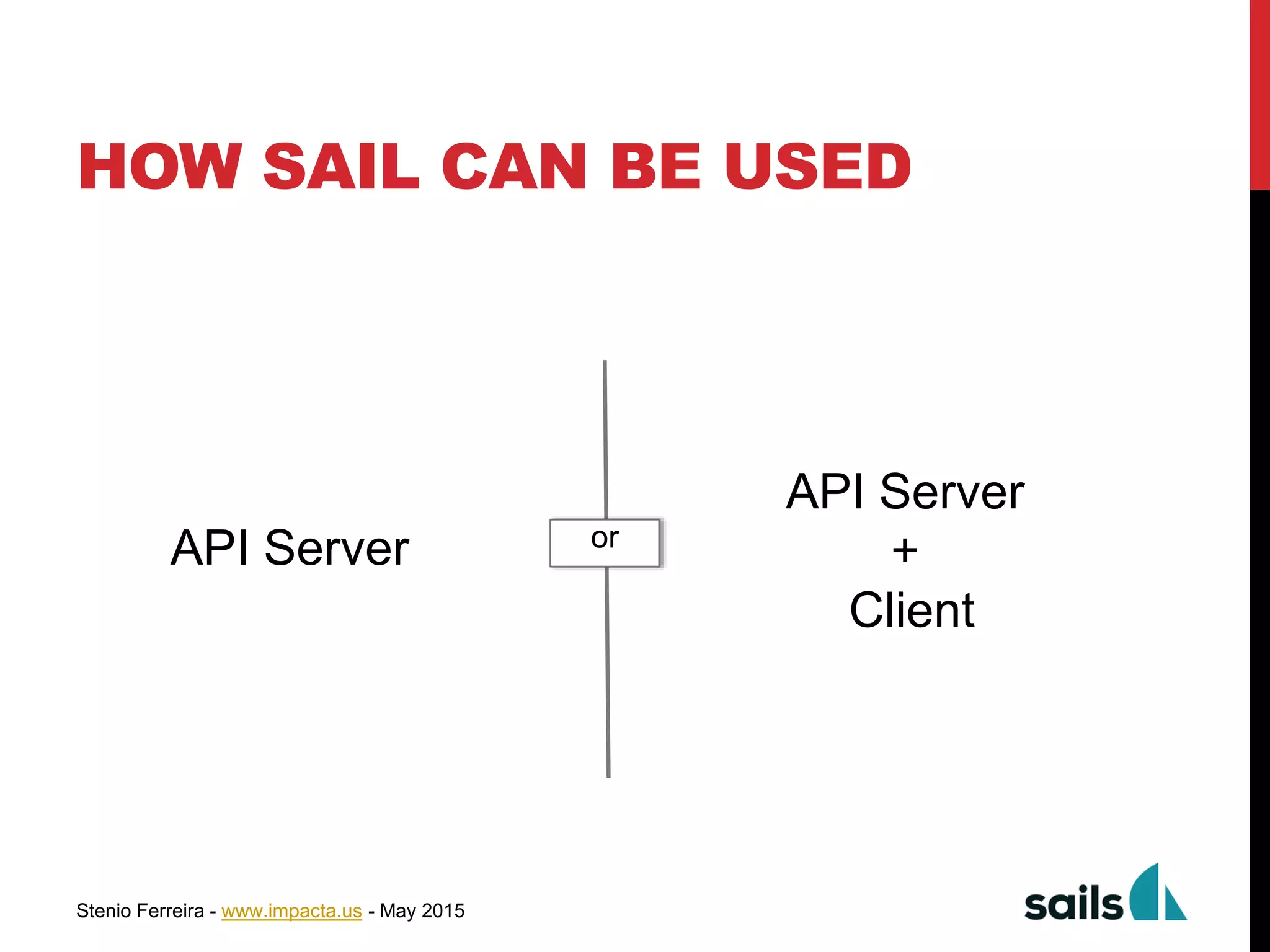 HOW SAIL CAN BE USED

API Server

or

API Server
+
Client

Stenio Ferreira - www.impacta.us - May 2015

sails